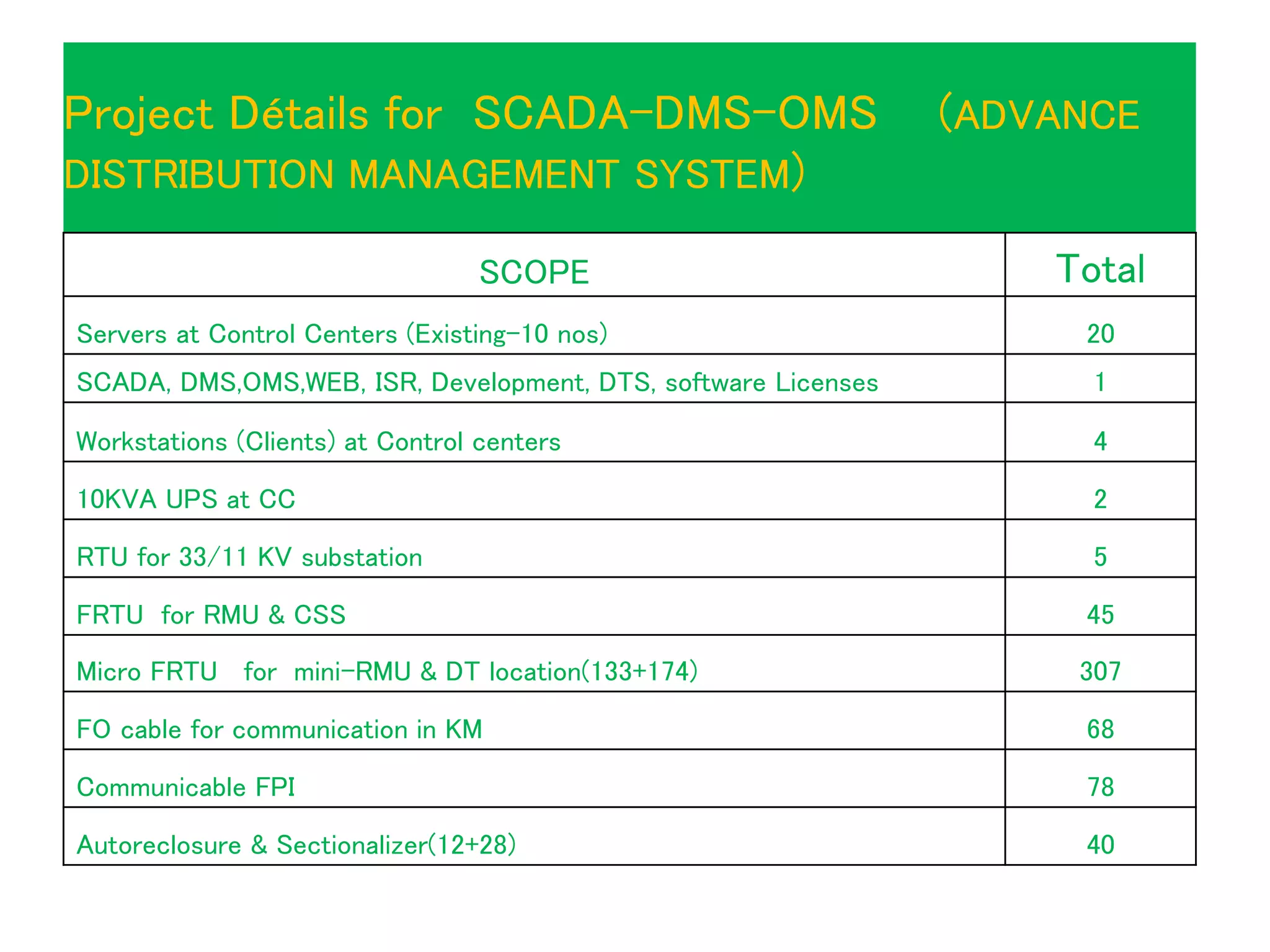 Project Détails for SCADA-DMS-OMS (ADVANCE DISTRIBUTION MANAGEMENT SYSTEM)

| SCOPE | Total |
|---|---|
| Servers at Control Centers (Existing-10 nos) | 20 |
| SCADA, DMS,OMS,WEB, ISR, Development, DTS, software Licenses | 1 |
| Workstations (Clients) at Control centers | 4 |
| 10KVA UPS at CC | 2 |
| RTU for 33/11 KV substation | 5 |
| FRTU for RMU & CSS | 45 |
| Micro FRTU for mini-RMU & DT location(133+174) | 307 |
| FO cable for communication in KM | 68 |
| Communicable FPI | 78 |
| Autoreclosure & Sectionalizer(12+28) | 40 |